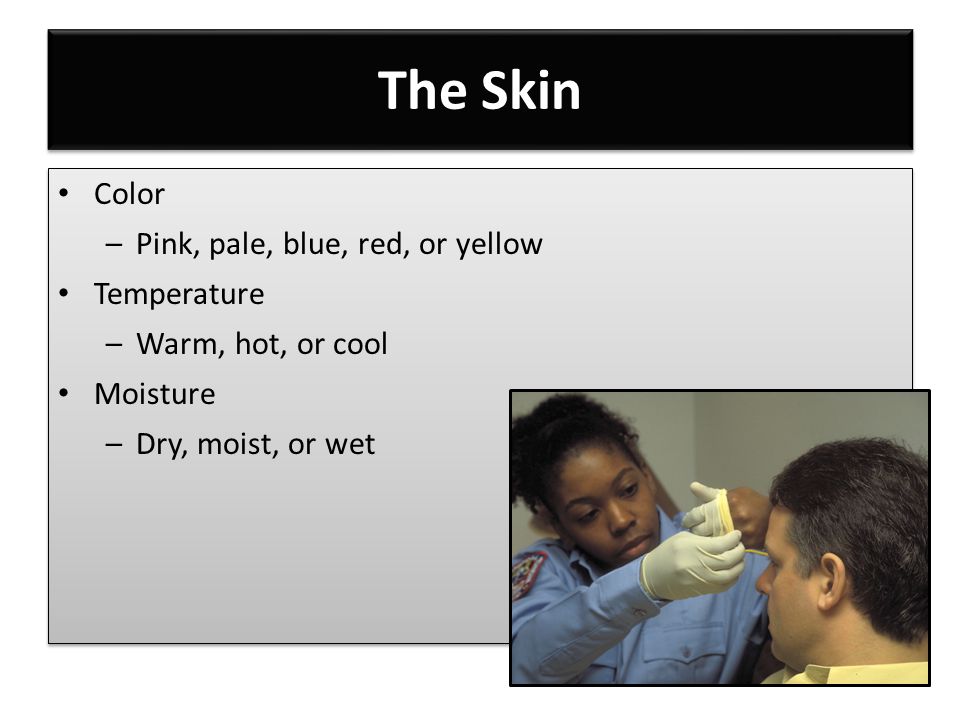 The Skin

• Color
  – Pink, pale, blue, red, or yellow
• Temperature
  – Warm, hot, or cool
• Moisture
  – Dry, moist, or wet